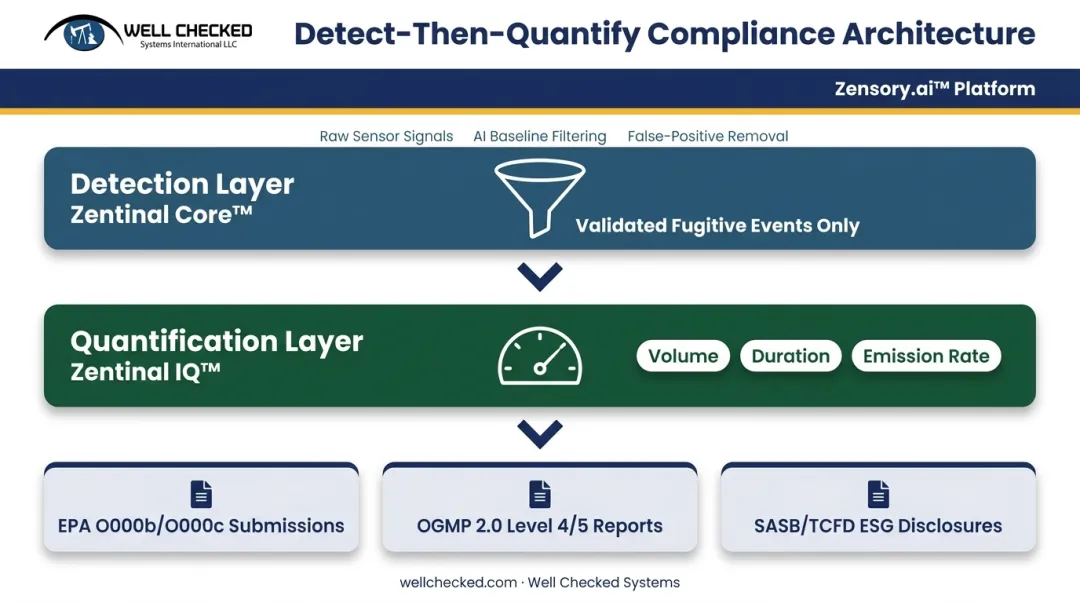 WELL CHECKED
Systems International LLC

Detect-Then-Quantify Compliance Architecture

Zensory.ai™ Platform

Raw Sensor Signals AI Baseline Filtering False-Positive Removal

Detection Layer
Zentinal Core™

Validated Fugitive Events Only

Quantification Layer
Zentinal IQ™

Volume Duration Emission Rate

EPA O000b/O000c Submissions

OGMP 2.0 Level 4/5 Reports

SASB/TCFD ESG Disclosures

wellchecked.com · Well Checked Systems